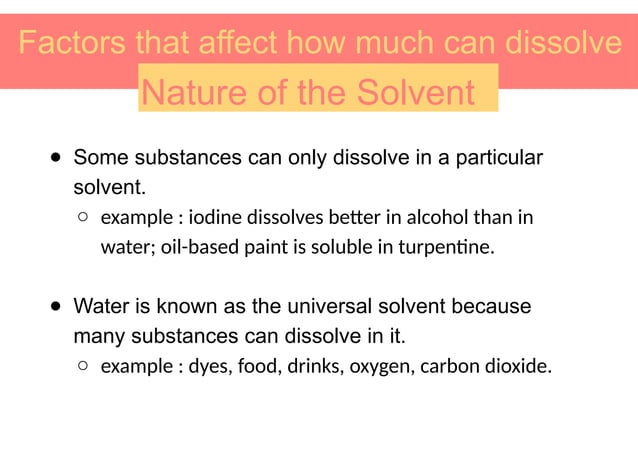 Factors that affect how much can dissolve

Nature of the Solvent

- Some substances can only dissolve in a particular solvent.
  - example : iodine dissolves better in alcohol than in water; oil-based paint is soluble in turpentine.

- Water is known as the universal solvent because many substances can dissolve in it.
  - example : dyes, food, drinks, oxygen, carbon dioxide.